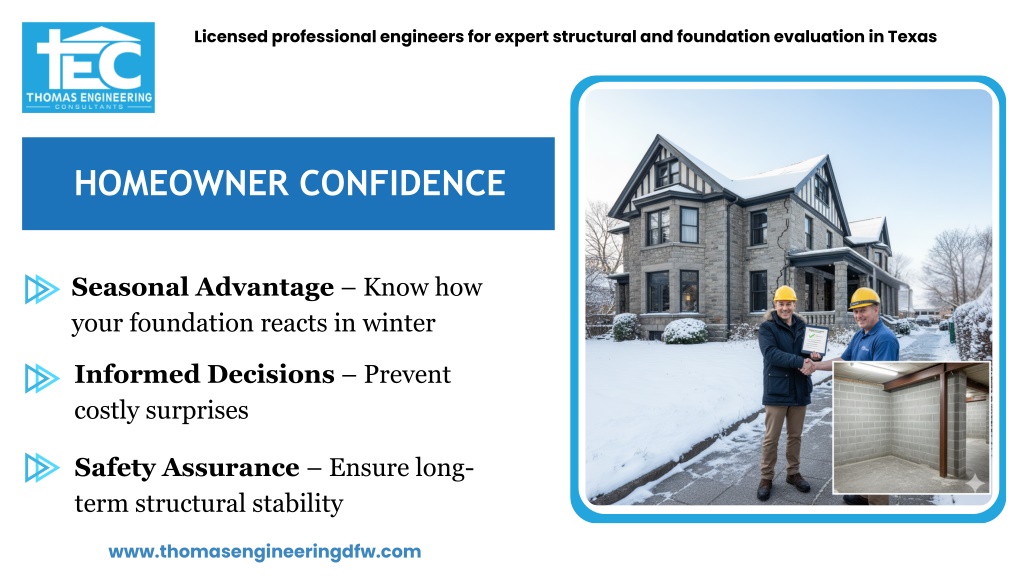 TEC
THOMAS ENGINEERING
CONSULTANTS

Licensed professional engineers for expert structural and foundation evaluation in Texas

HOMEOWNER CONFIDENCE

Seasonal Advantage – Know how your foundation reacts in winter

Informed Decisions – Prevent costly surprises

Safety Assurance – Ensure long-term structural stability

www.thomasengineeringdfw.com